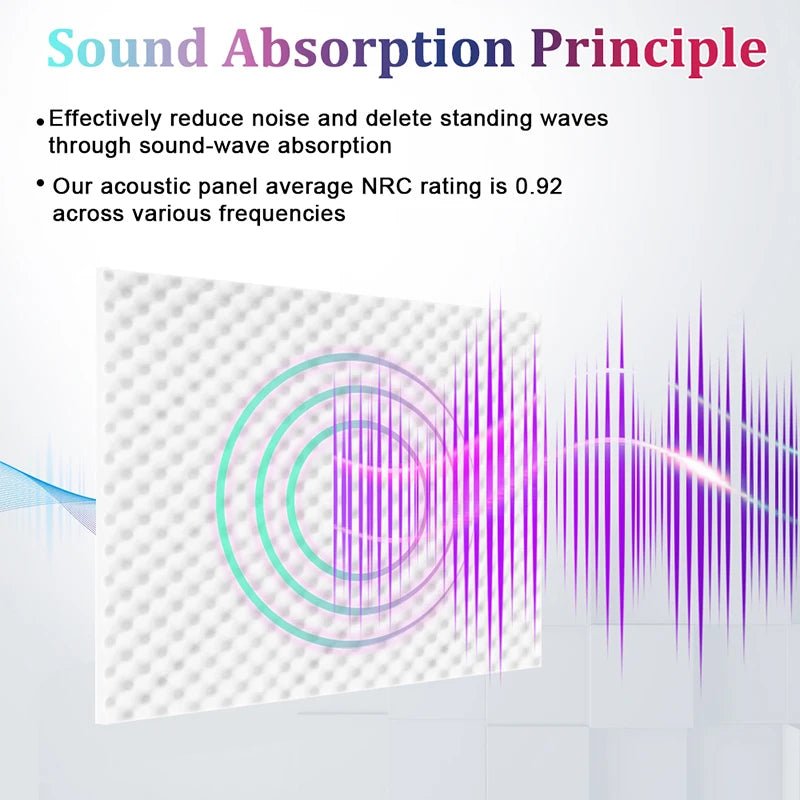 Sound Absorption Principle

• Effectively reduce noise and delete standing waves through sound-wave absorption

• Our acoustic panel average NRC rating is 0.92 across various frequencies